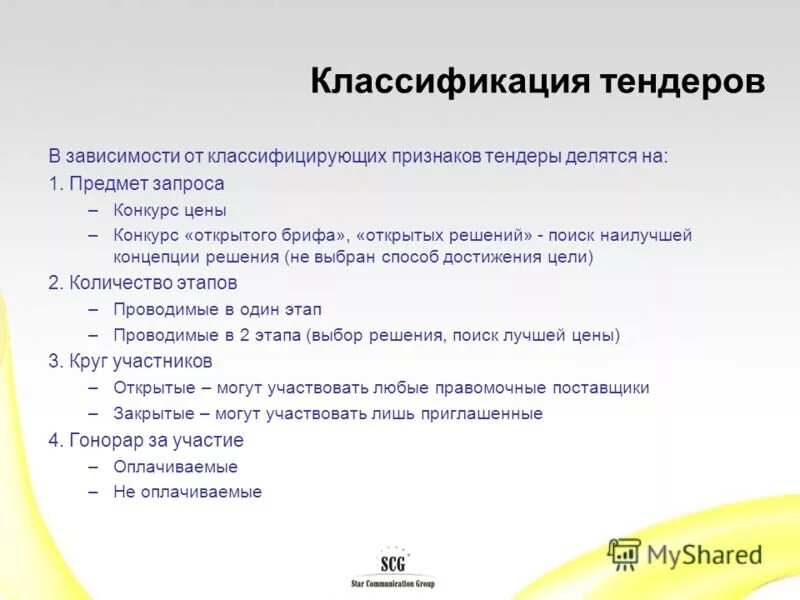 Классификация тендеров

В зависимости от классифицирующих признаков тендеры делятся на:

1. Предмет запроса

– Конкурс цены

– Конкурс «открытого брифа», «открытых решений» - поиск наилучшей концепции решения (не выбран способ достижения цели)

2. Количество этапов

– Проводимые в один этап

– Проводимые в 2 этапа (выбор решения, поиск лучшей цены)

3. Круг участников

– Открытые – могут участвовать любые правомочные поставщики

– Закрытые – могут участвовать лишь приглашенные

4. Гонорар за участие

– Оплачиваемые

– Не оплачиваемые

SCG
Star Communication Group

MyShared